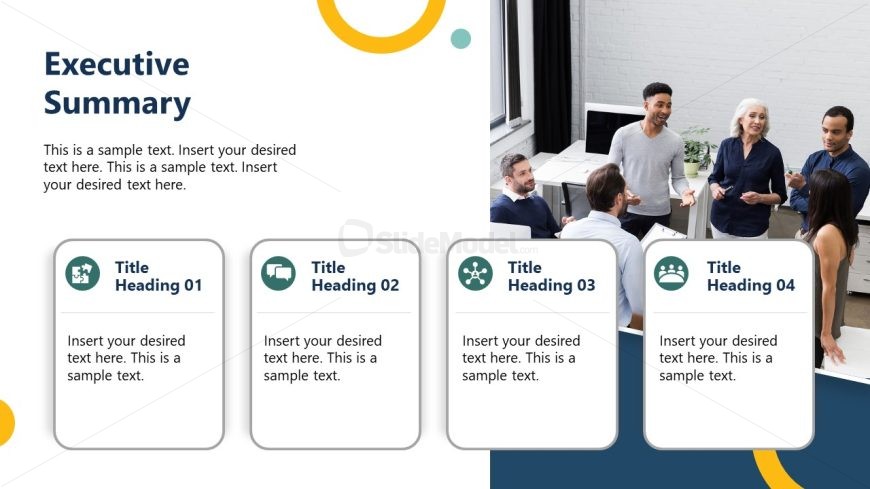 Executive Summary

This is a sample text. Insert your desired text here. This is a sample text. Insert your desired text here.

SlideModel.com

Title Heading 01

Insert your desired text here. This is a sample text.

Title Heading 02

Insert your desired text here. This is a sample text.

Title Heading 03

Insert your desired text here. This is a sample text.

Title Heading 04

Insert your desired text here. This is a sample text.